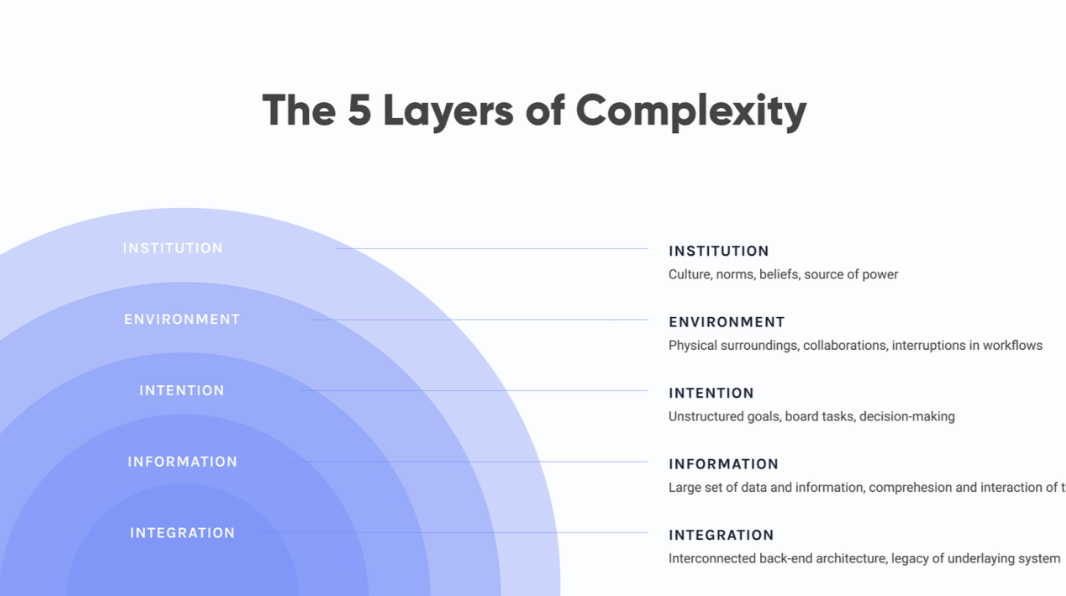 The 5 Layers of Complexity

INSTITUTION

ENVIRONMENT

INTENTION

INFORMATION

INTEGRATION

INSTITUTION
Culture, norms, beliefs, source of power

ENVIRONMENT
Physical surroundings, collaborations, interruptions in workflows

INTENTION
Unstructured goals, board tasks, decision-making

INFORMATION
Large set of data and information, comprehesion and interaction of t

INTEGRATION
Interconnected back-end architecture, legacy of underlaying system